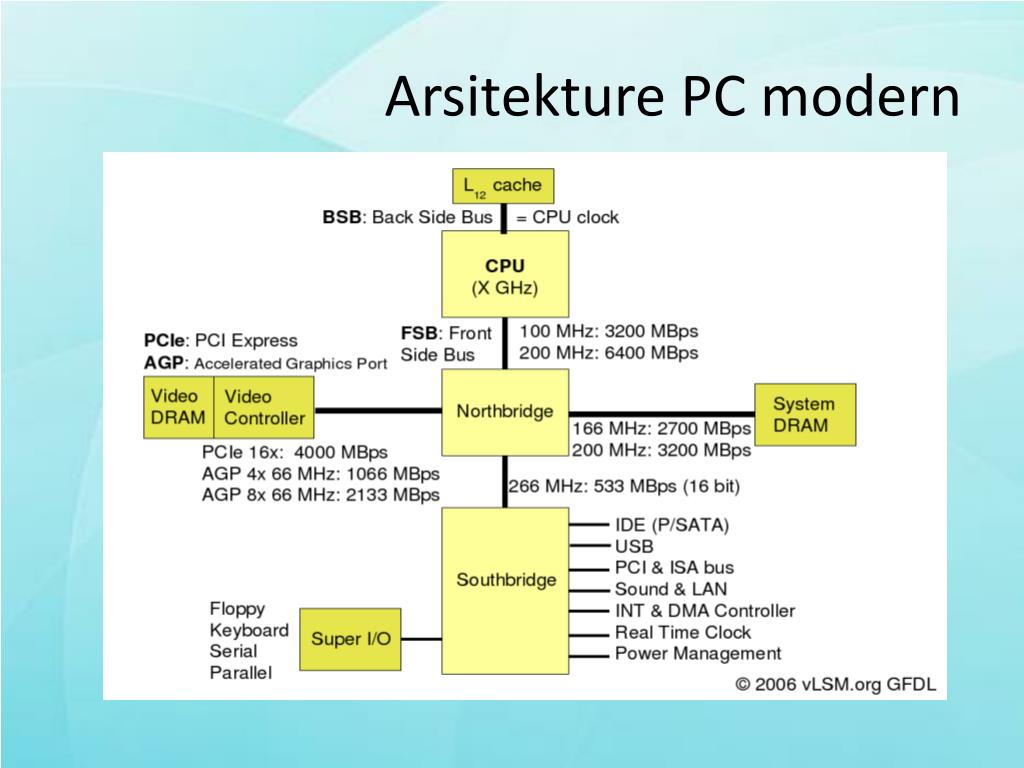 Arsitekture PC modern

$L_{12}$ cache

BSB: Back Side Bus = CPU clock

CPU
(X GHz)

PCIe: PCI Express
AGP: Accelerated Graphics Port

FSB: Front Side Bus

100 MHz: 3200 MBps
200 MHz: 6400 MBps

Video DRAM

Video Controller

Northbridge

System DRAM

166 MHz: 2700 MBps
200 MHz: 3200 MBps

PCIe 16x: 4000 MBps
AGP 4x 66 MHz: 1066 MBps
AGP 8x 66 MHz: 2133 MBps

266 MHz: 533 MBps (16 bit)

Southbridge

IDE (P/SATA)
USB
PCI & ISA bus
Sound & LAN
INT & DMA Controller
Real Time Clock
Power Management

Floppy
Keyboard
Serial
Parallel

Super I/O

© 2006 vLSM.org GFDL